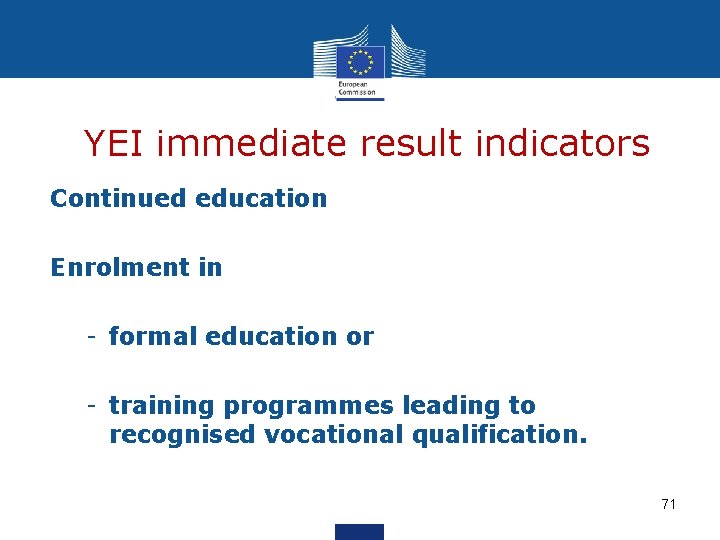 European Commission

YEI immediate result indicators

Continued education

Enrolment in

- formal education or

- training programmes leading to recognised vocational qualification.

71